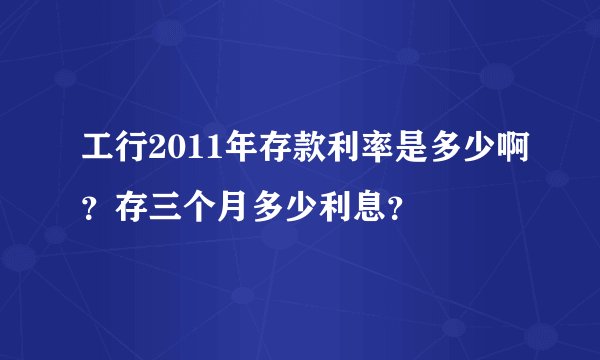 工行2011年存款利率是多少啊？存三个月多少利息？